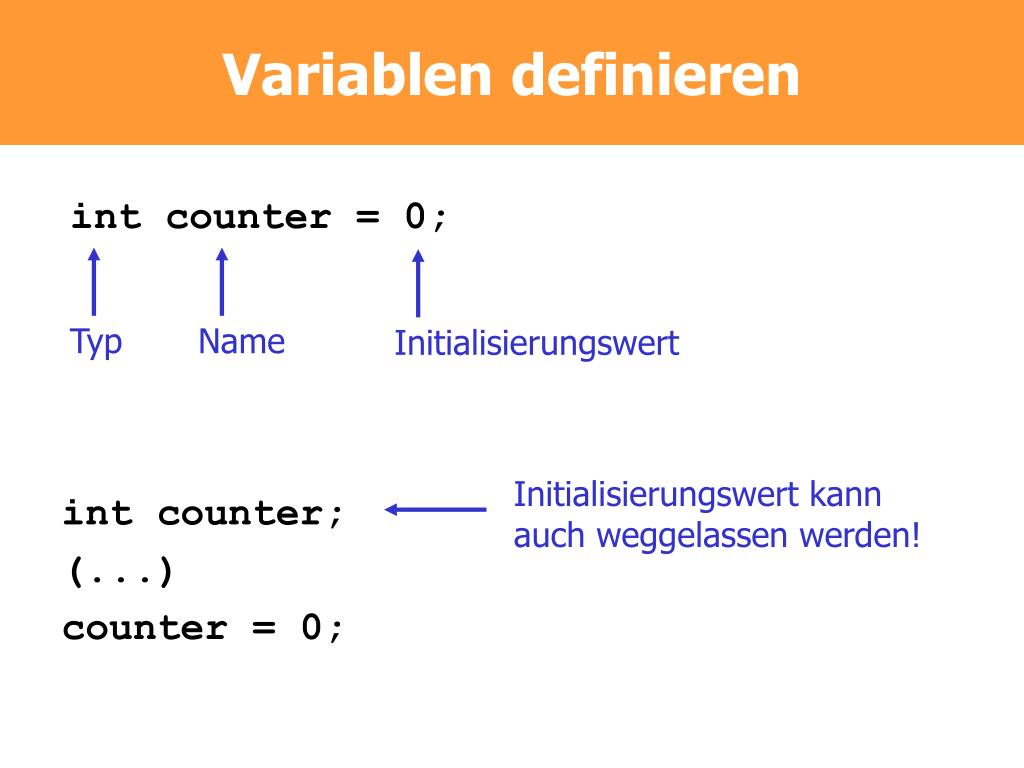 Variablen definieren

int counter = 0;

Typ Name Initialisierungswert

int counter;
(...)
counter = 0;

Initialisierungswert kann auch weggelassen werden!